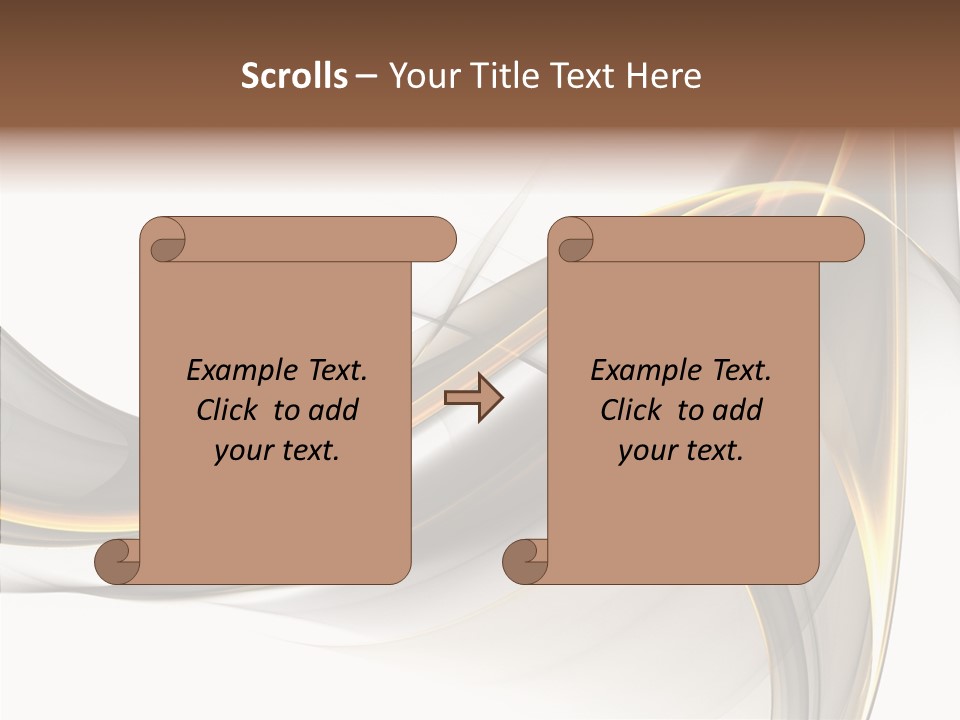 Scrolls – Your Title Text Here

Example Text. Click to add your text.

Example Text. Click to add your text.